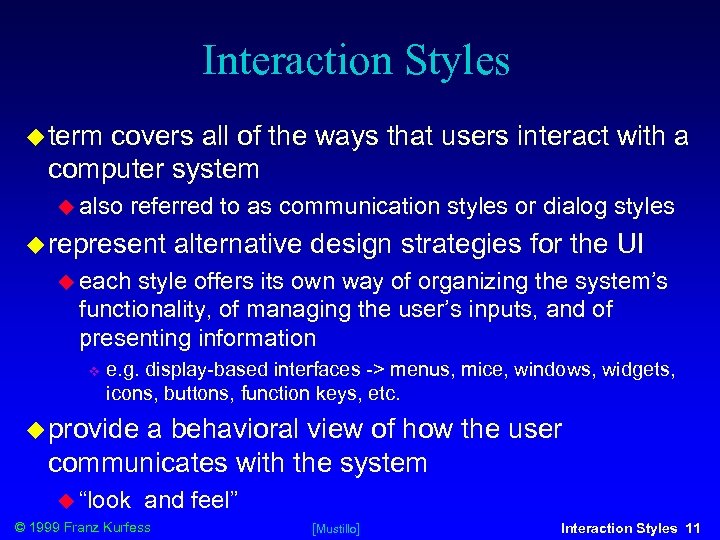 Interaction Styles

term covers all of the ways that users interact with a computer system

also referred to as communication styles or dialog styles

represent alternative design strategies for the UI

each style offers its own way of organizing the system's functionality, of managing the user's inputs, and of presenting information

e.g. display-based interfaces -> menus, mice, windows, widgets, icons, buttons, function keys, etc.

provide a behavioral view of how the user communicates with the system

"look and feel"

© 1999 Franz Kurfess [Mustillo] Interaction Styles 11